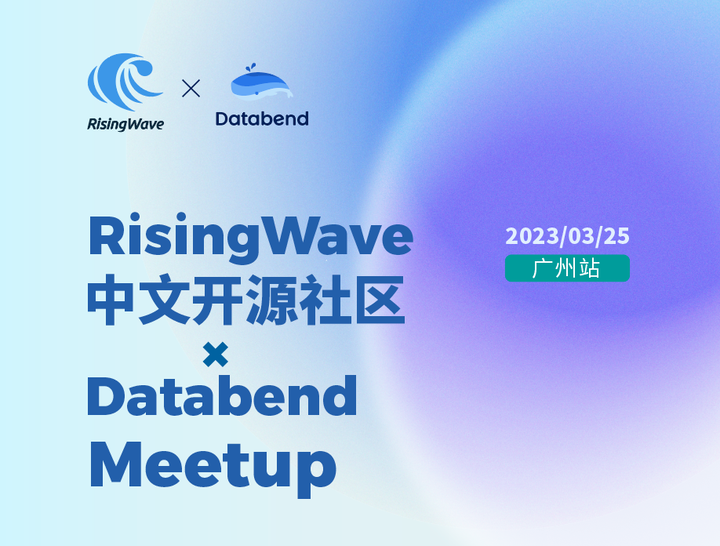 RisingWave × Databend

RisingWave
中文开源社区
×
Databend
Meetup

2023/03/25
广州站